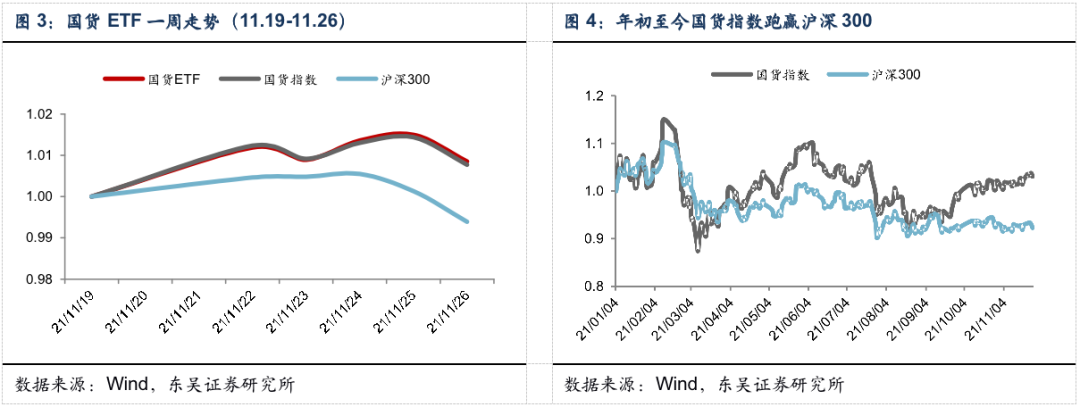 图 3：国货 ETF 一周走势（11.19-11.26）

国货ETF 国货指数 沪深300

1.02
1.01
1.00
0.99
0.98

21/11/19
21/11/20
21/11/21
21/11/22
21/11/23
21/11/24
21/11/25
21/11/26

数据来源：Wind，东吴证券研究所

图 4：年初至今国货指数跑赢沪深 300

国货指数 沪深300

1.2
1.1
1.0
0.9
0.8

21/01/04
21/02/04
21/03/04
21/04/04
21/05/04
21/06/04
21/07/04
21/08/04
21/09/04
21/10/04
21/11/04

数据来源：Wind，东吴证券研究所